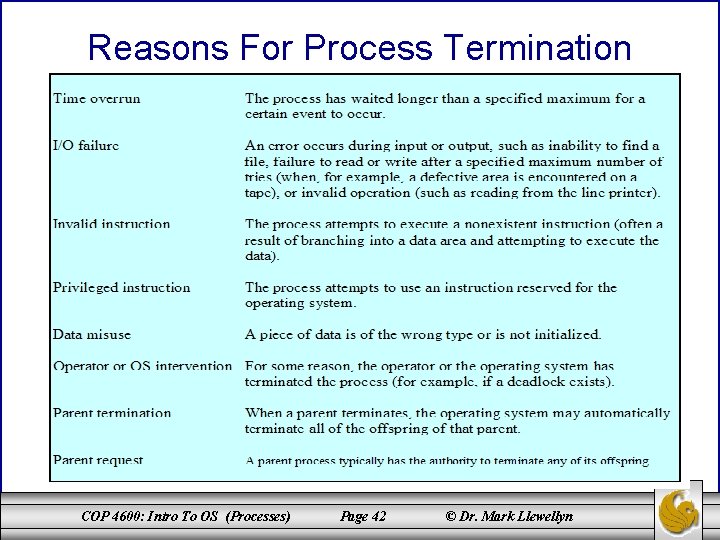 Reasons For Process Termination

| | |
|---|---|
| Time overrun | The process has waited longer than a specified maximum for a certain event to occur. |
| I/O failure | An error occurs during input or output, such as inability to find a file, failure to read or write after a specified maximum number of tries (when, for example, a defective area is encountered on a tape), or invalid operation (such as reading from the line printer). |
| Invalid instruction | The process attempts to execute a nonexistent instruction (often a result of branching into a data area and attempting to execute the data). |
| Privileged instruction | The process attempts to use an instruction reserved for the operating system. |
| Data misuse | A piece of data is of the wrong type or is not initialized. |
| Operator or OS intervention | For some reason, the operator or the operating system has terminated the process (for example, if a deadlock exists). |
| Parent termination | When a parent terminates, the operating system may automatically terminate all of the offspring of that parent. |
| Parent request | A parent process typically has the authority to terminate any of its offspring |

COP 4600: Intro To OS (Processes) Page 42 © Dr. Mark Llewellyn